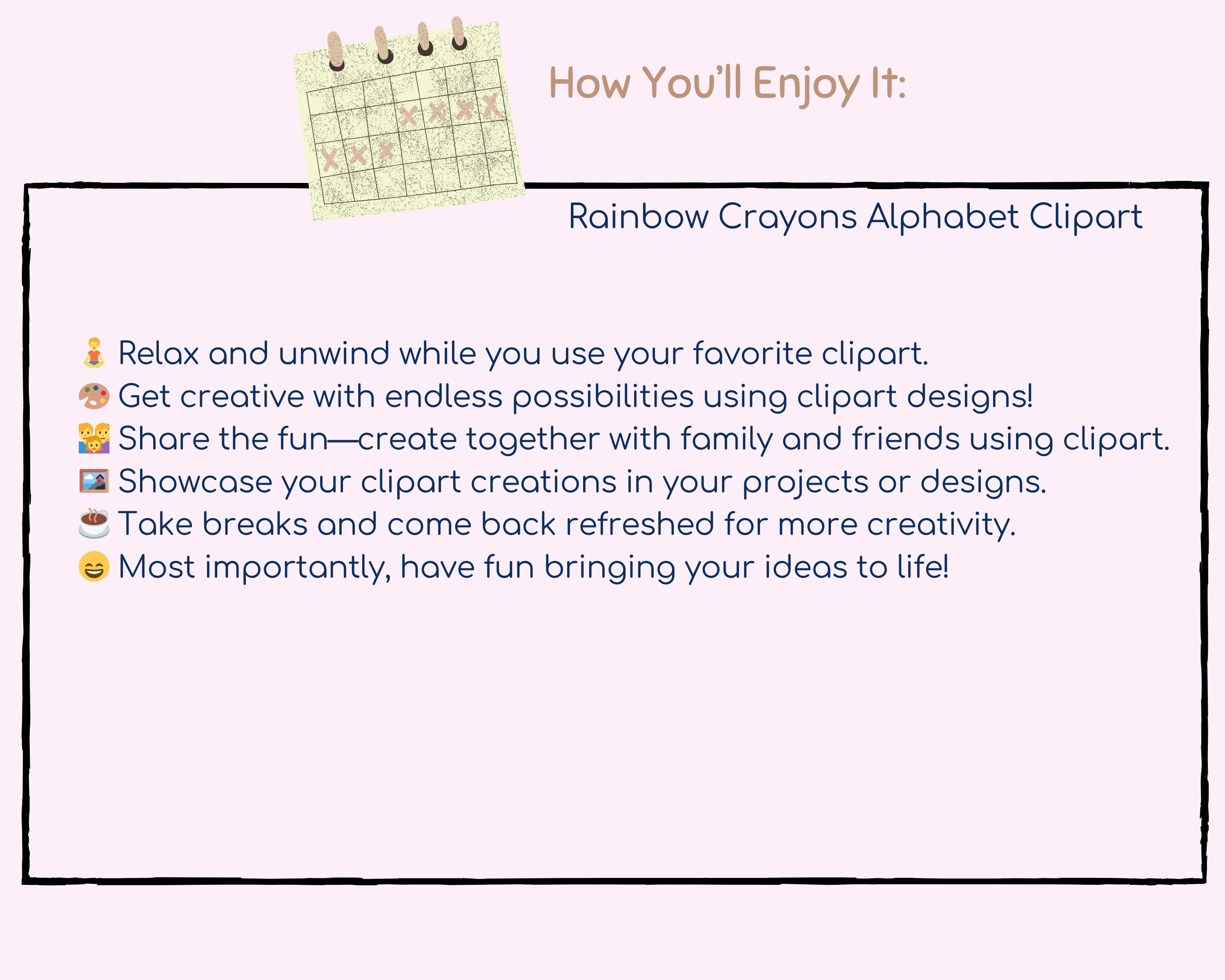 How You'll Enjoy It:

Rainbow Crayons Alphabet Clipart

🧘 Relax and unwind while you use your favorite clipart.
🎨 Get creative with endless possibilities using clipart designs!
👨‍👩‍👧 Share the fun—create together with family and friends using clipart.
🖼️ Showcase your clipart creations in your projects or designs.
☕ Take breaks and come back refreshed for more creativity.
😄 Most importantly, have fun bringing your ideas to life!